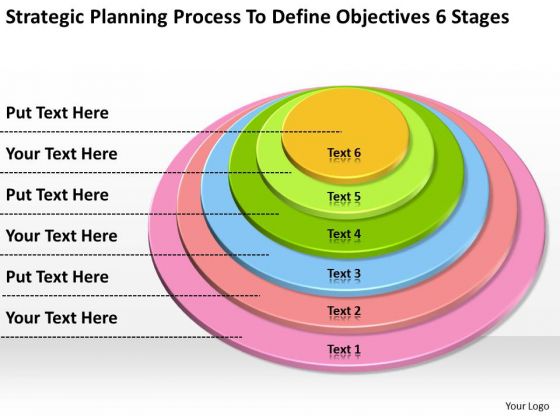 Strategic Planning Process To Define Objectives 6 Stages

Put Text Here

Your Text Here

Put Text Here

Your Text Here

Put Text Here

Your Text Here

Text 6

Text 5

Text 4

Text 3

Text 2

Text 1

Your Logo